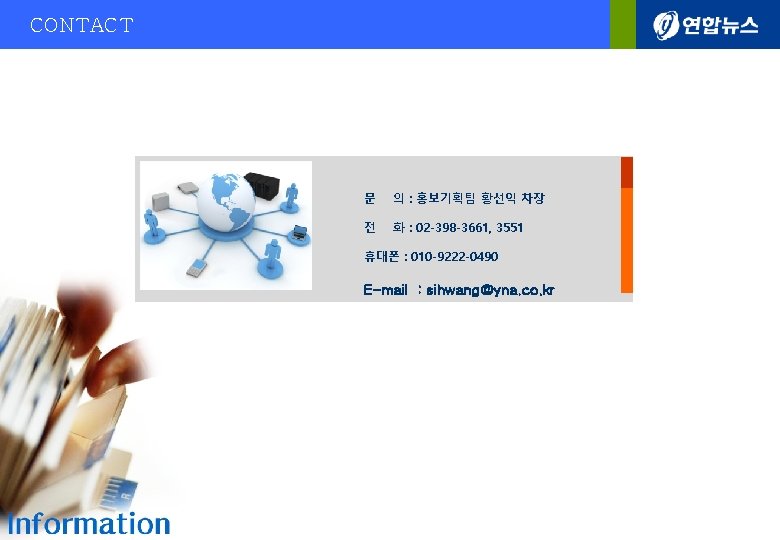 CONTACT

연합뉴스

문　　의 : 홍보기획팀 황선익 차장

전　　화 : 02-398-3661, 3551

휴대폰 : 010-9222-0490

E-mail　: sihwang@yna.co.kr

Information